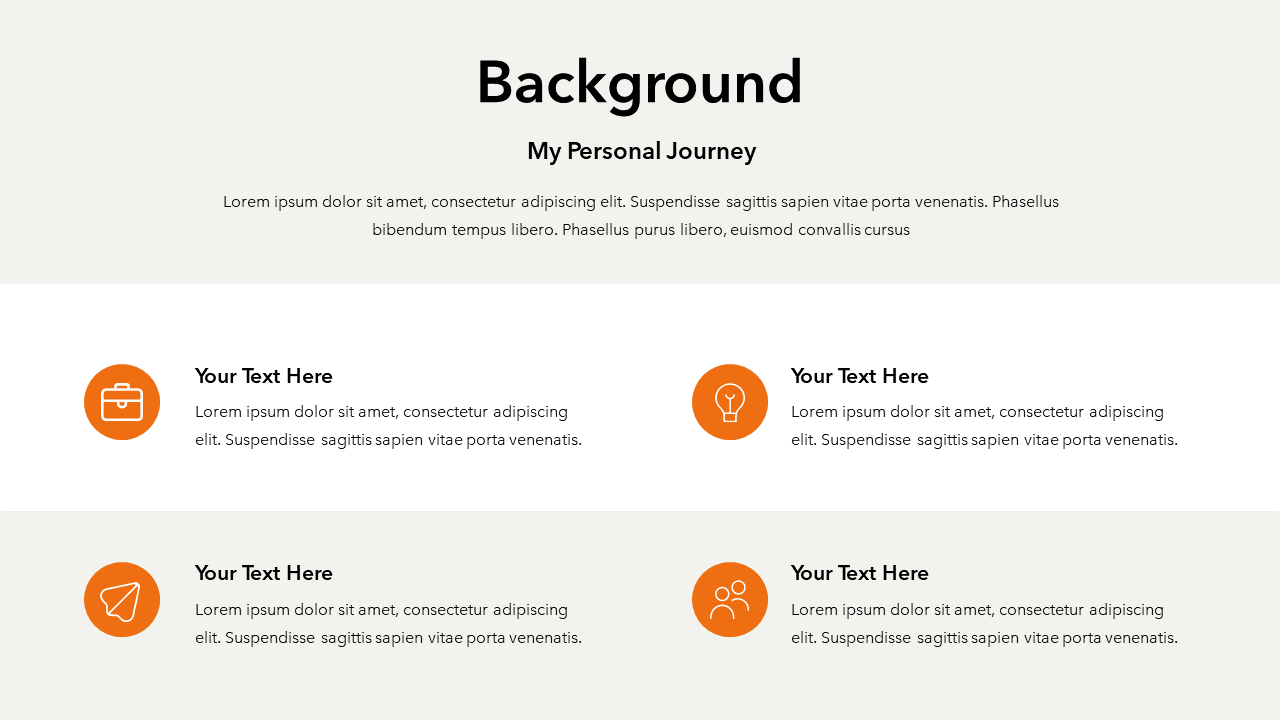 Background

My Personal Journey

Lorem ipsum dolor sit amet, consectetur adipiscing elit. Suspendisse sagittis sapien vitae porta venenatis. Phasellus bibendum tempus libero. Phasellus purus libero, euismod convallis cursus

Your Text Here

Lorem ipsum dolor sit amet, consectetur adipiscing elit. Suspendisse sagittis sapien vitae porta venenatis.

Your Text Here

Lorem ipsum dolor sit amet, consectetur adipiscing elit. Suspendisse sagittis sapien vitae porta venenatis.

Your Text Here

Lorem ipsum dolor sit amet, consectetur adipiscing elit. Suspendisse sagittis sapien vitae porta venenatis.

Your Text Here

Lorem ipsum dolor sit amet, consectetur adipiscing elit. Suspendisse sagittis sapien vitae porta venenatis.